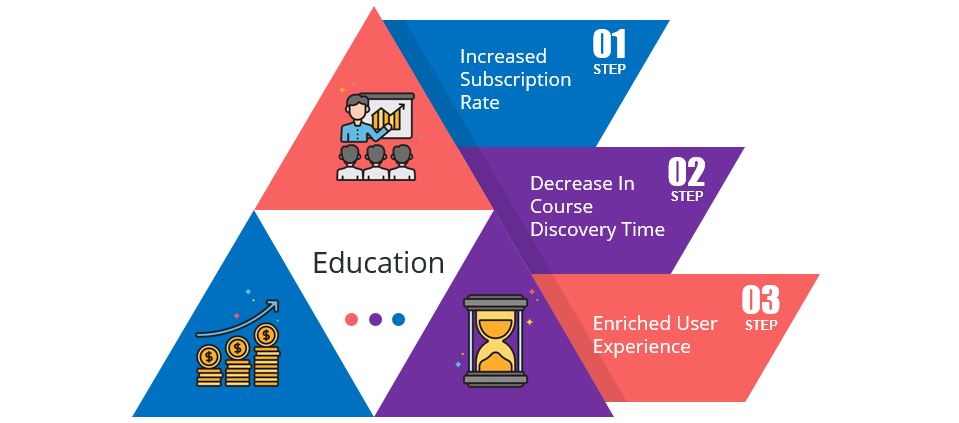 Increased Subscription Rate
01 STEP

Decrease In Course Discovery Time
02 STEP

Education

Enriched User Experience
03 STEP